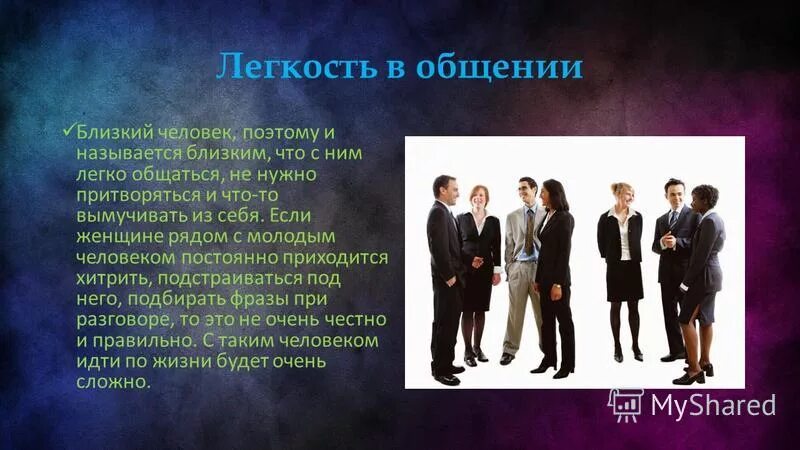 Легкость в общении

✓Близкий человек, поэтому и называется близким, что с ним легко общаться, не нужно притворяться и что-то вымучивать из себя. Если женщине рядом с молодым человеком постоянно приходится хитрить, подстраиваться под него, подбирать фразы при разговоре, то это не очень честно и правильно. С таким человеком идти по жизни будет очень сложно.

MyShared